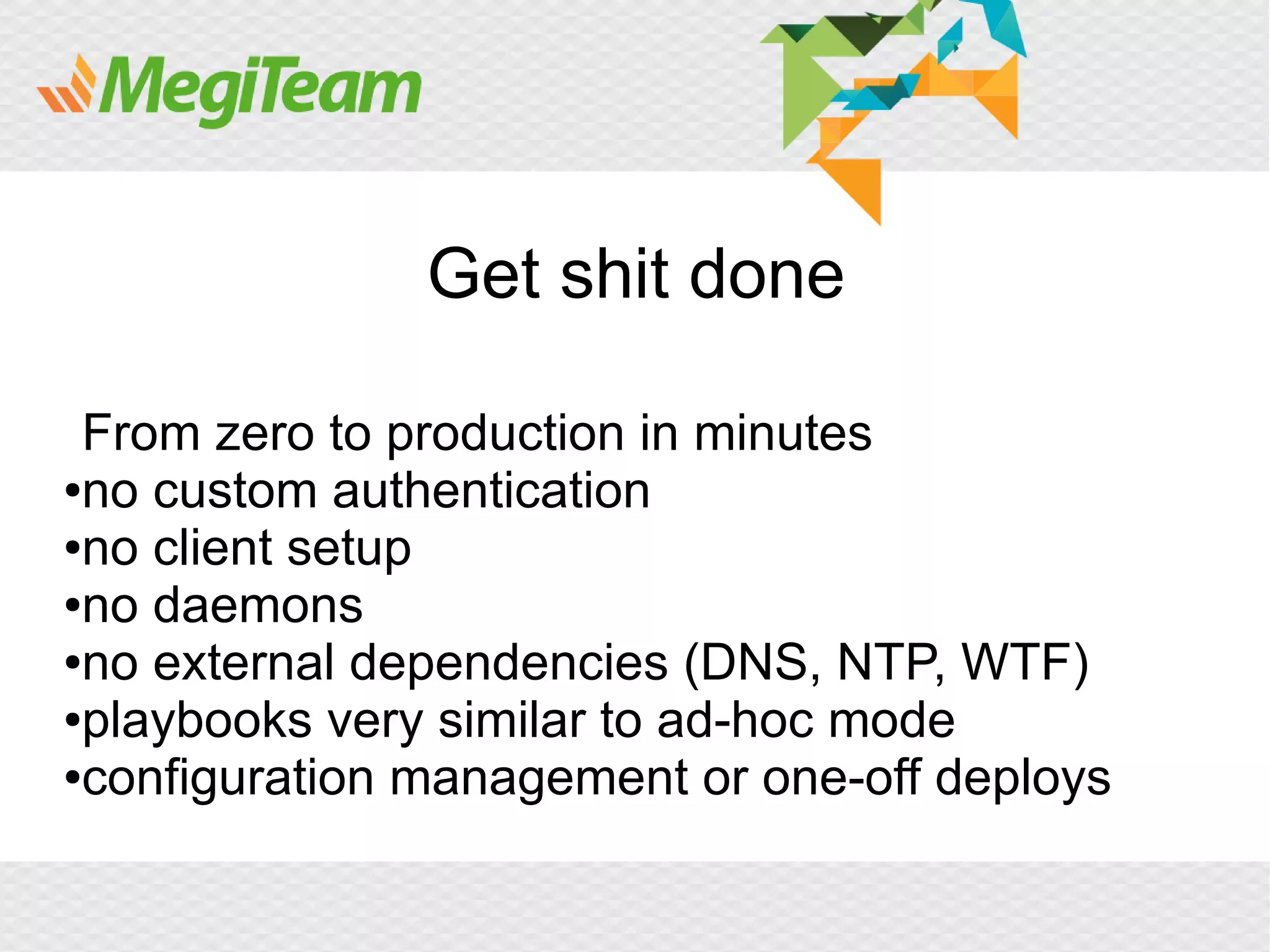 MegiTeam

Get shit done

From zero to production in minutes
•no custom authentication
•no client setup
•no daemons
•no external dependencies (DNS, NTP, WTF)
•playbooks very similar to ad-hoc mode
•configuration management or one-off deploys